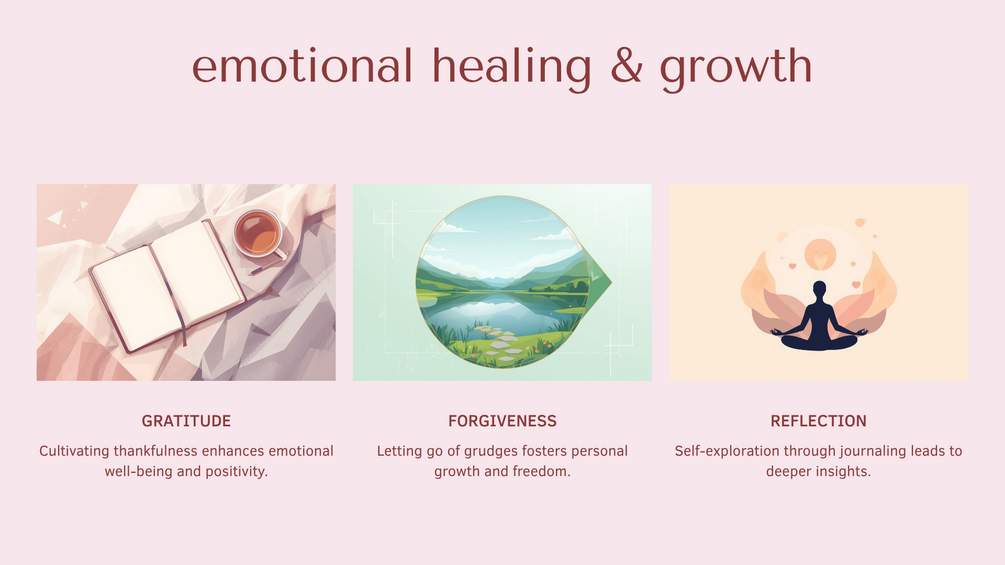 emotional healing & growth

GRATITUDE

Cultivating thankfulness enhances emotional well-being and positivity.

FORGIVENESS

Letting go of grudges fosters personal growth and freedom.

REFLECTION

Self-exploration through journaling leads to deeper insights.